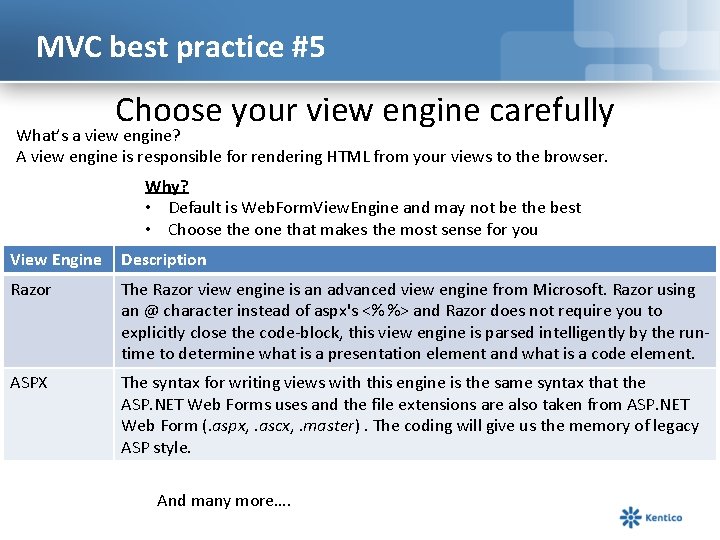 MVC best practice #5

Choose your view engine carefully

What's a view engine?
A view engine is responsible for rendering HTML from your views to the browser.

Why?
• Default is WebFormViewEngine and may not be the best
• Choose the one that makes the most sense for you

| View Engine | Description |
|---|---|
| Razor | The Razor view engine is an advanced view engine from Microsoft. Razor using an @ character instead of aspx's <%%> and Razor does not require you to explicitly close the code-block, this view engine is parsed intelligently by the run-time to determine what is a presentation element and what is a code element. |
| ASPX | The syntax for writing views with this engine is the same syntax that the ASP.NET Web Forms uses and the file extensions are also taken from ASP.NET Web Form (.aspx, .ascx, .master) . The coding will give us the memory of legacy ASP style. |

And many more….

Kentico